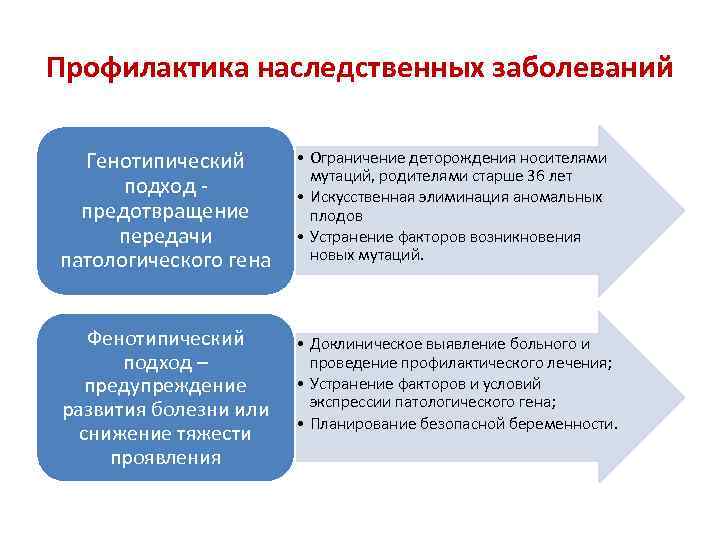 Профилактика наследственных заболеваний

Генотипический подход - предотвращение передачи патологического гена

• Ограничение деторождения носителями мутаций, родителями старше 36 лет
• Искусственная элиминация аномальных плодов
• Устранение факторов возникновения новых мутаций.

Фенотипический подход – предупреждение развития болезни или снижение тяжести проявления

• Доклиническое выявление больного и проведение профилактического лечения;
• Устранение факторов и условий экспрессии патологического гена;
• Планирование безопасной беременности.